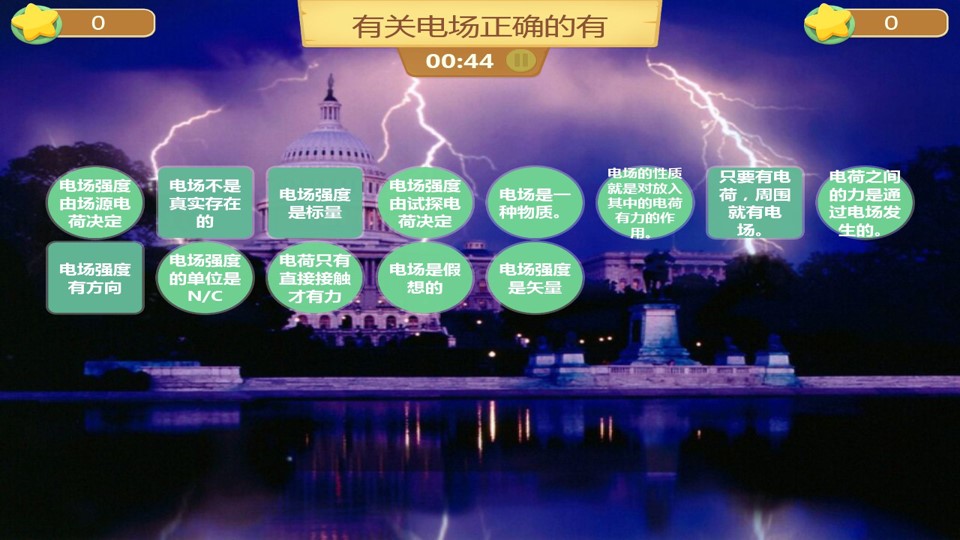 0

有关电场正确的有

00:44

0

电场强度由场源电荷决定

电场不是真实存在的

电场强度是标量

电场强度由试探电荷决定

电场是一种物质。

电场的性质就是对放入其中的电荷有力的作用。

只要有电荷，周围就有电场。

电荷之间的力是通过电场发生的。

电场强度有方向

电场强度的单位是N/C

电荷只有直接接触才有力

电场是假想的

电场强度是矢量